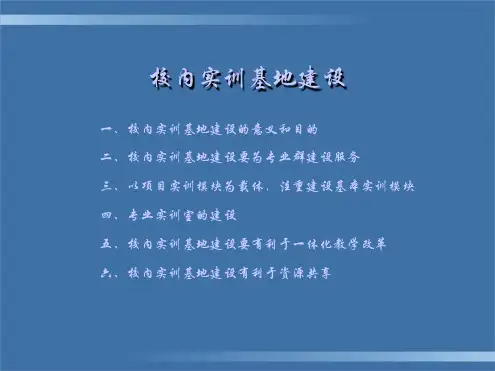 校内实训基地建设

一、校内实训基地建设的意义和目的

二、校内实训基地建设要为专业群建设服务

三、以项目实训模块为载体，注重建设基本实训模块

四、专业实训室的建设

五、校内实训基地建设要有利于一体化教学改革

六、校内实训基地建设有利于资源共享